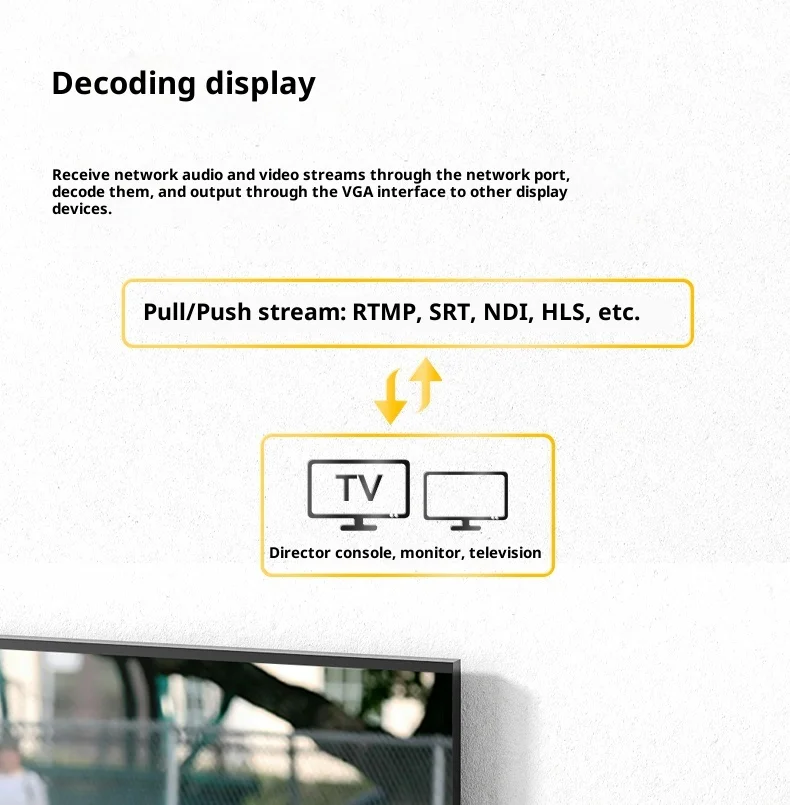 Decoding display

Receive network audio and video streams through the network port, decode them, and output through the VGA interface to other display devices.

Pull/Push stream: RTMP, SRT, NDI, HLS, etc.

TV

Director console, monitor, television